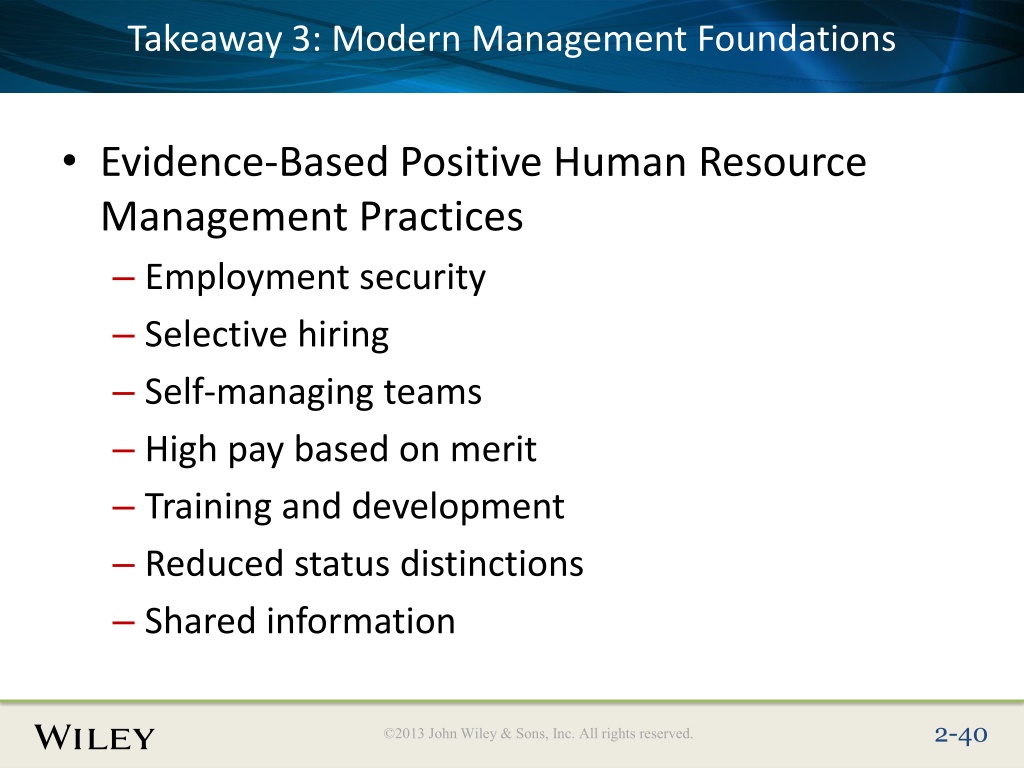 Takeaway 3: Modern Management Foundations

• Evidence-Based Positive Human Resource Management Practices
– Employment security
– Selective hiring
– Self-managing teams
– High pay based on merit
– Training and development
– Reduced status distinctions
– Shared information

WILEY

©2013 John Wiley & Sons, Inc. All rights reserved.

2-40